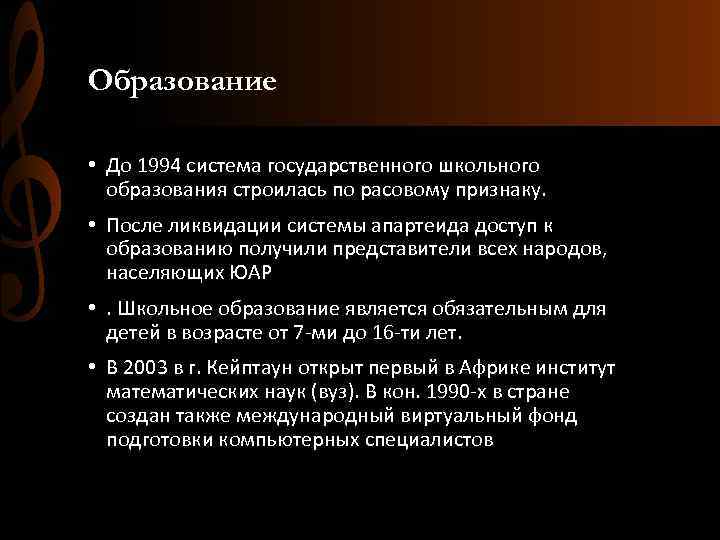 Образование

• До 1994 система государственного школьного образования строилась по расовому признаку.

• После ликвидации системы апартеида доступ к образованию получили представители всех народов, населяющих ЮАР

• . Школьное образование является обязательным для детей в возрасте от 7-ми до 16-ти лет.

• В 2003 в г. Кейптаун открыт первый в Африке институт математических наук (вуз). В кон. 1990-х в стране создан также международный виртуальный фонд подготовки компьютерных специалистов